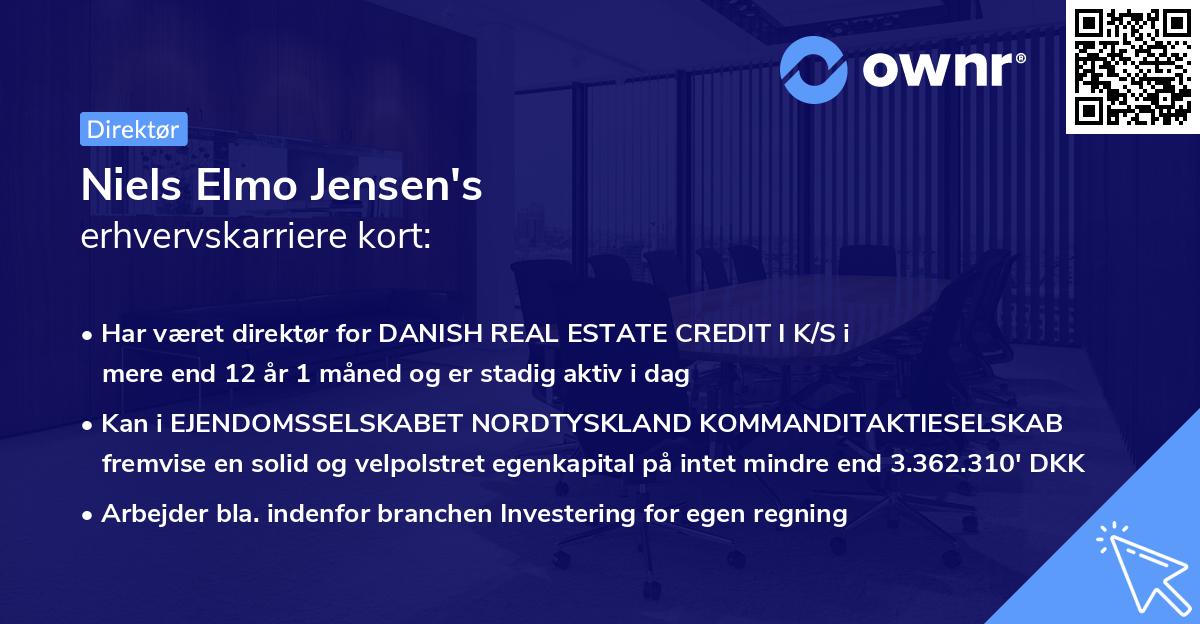 ownr®

Direktør

Niels Elmo Jensen's
erhvervskarriere kort:

• Har været direktør for DANISH REAL ESTATE CREDIT I K/S i mere end 12 år 1 måned og er stadig aktiv i dag

• Kan i EJENDOMSSELSKABET NORDTYSKLAND KOMMANDITAKTIESELSKAB fremvise en solid og velpolstret egenkapital på intet mindre end 3.362.310' DKK

• Arbejder bla. indenfor branchen Investering for egen regning